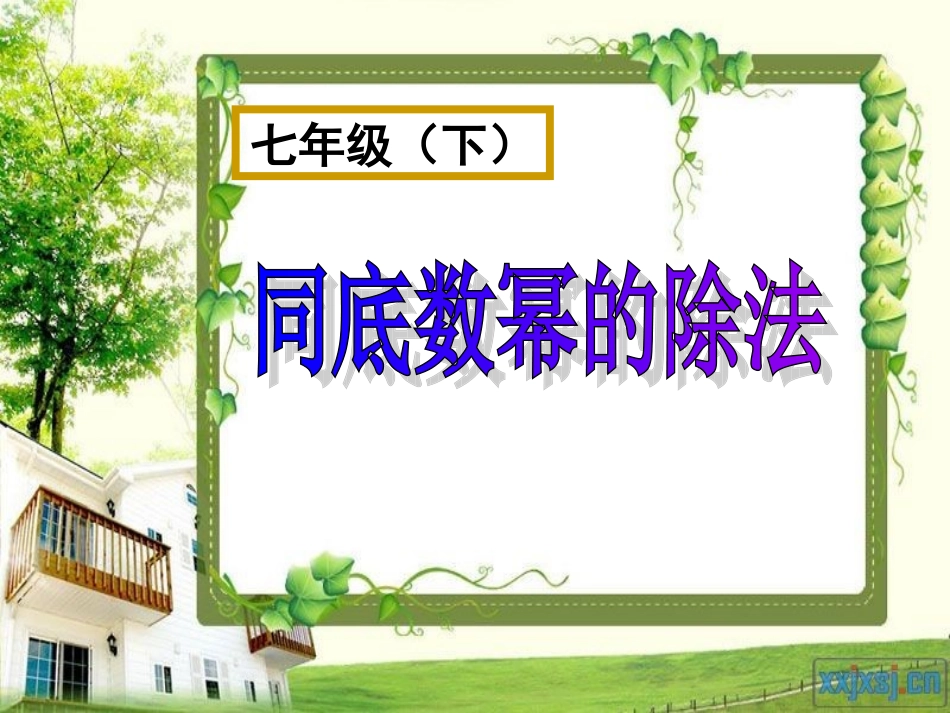 七年级（下）

同底数幂的除法

xxjxsj.cn